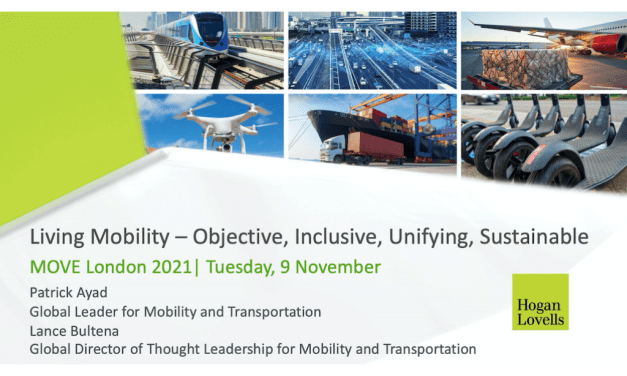 Living Mobility – Objective, Inclusive, Unifying, Sustainable

MOVE London 2021| Tuesday, 9 November

Patrick Ayad
Global Leader for Mobility and Transportation
Lance Bultena
Global Director of Thought Leadership for Mobility and Transportation

Hogan Lovells